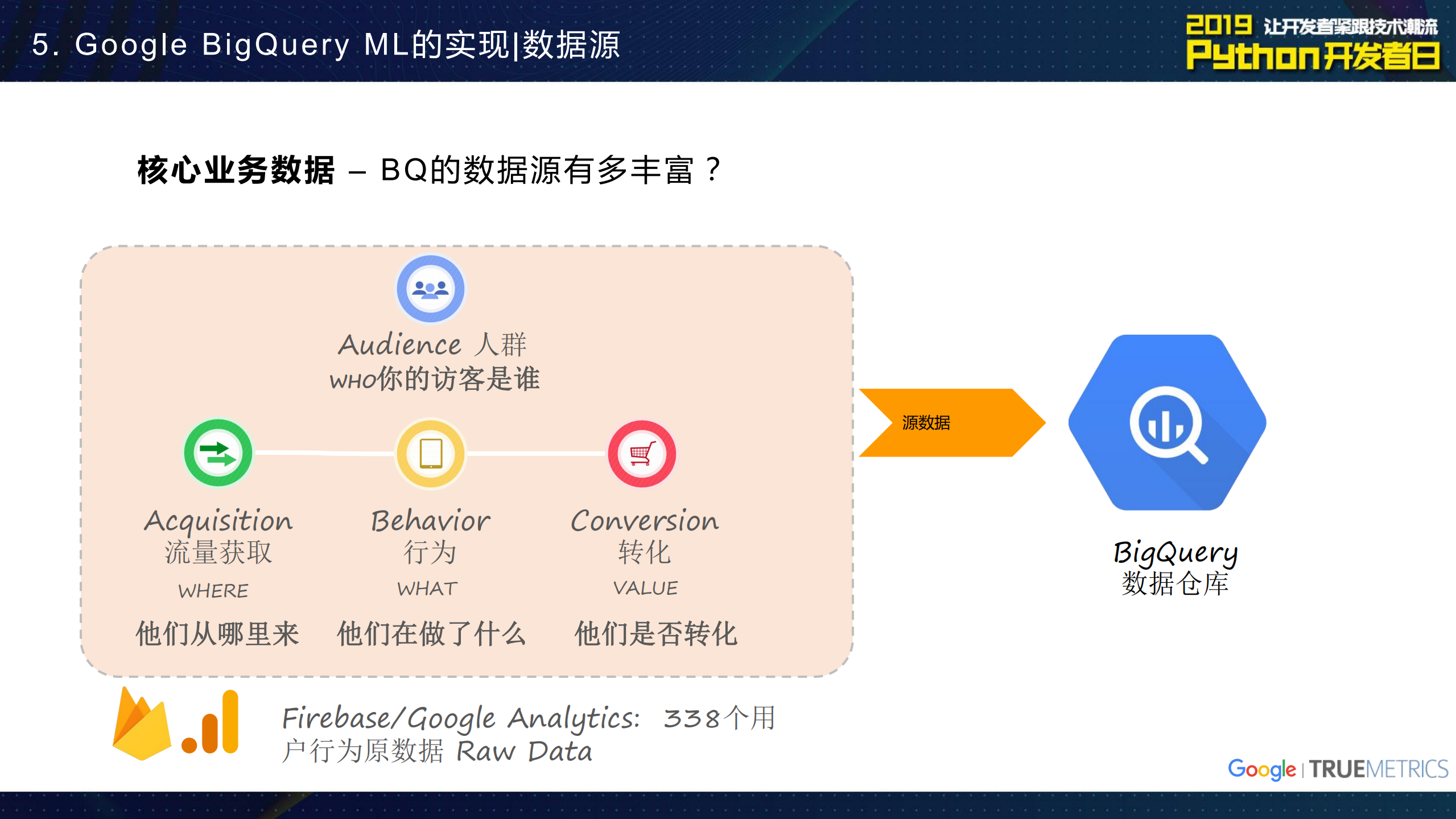 5. Google BigQuery ML的实现|数据源

2019 让开发者紧跟技术潮流
Python开发者日

核心业务数据 – BQ的数据源有多丰富？

Audience 人群
WHO你的访客是谁

Acquisition
流量获取
WHERE
他们从哪里来

Behavior
行为
WHAT
他们在做了什么

Conversion
转化
VALUE
他们是否转化

源数据

BigQuery
数据仓库

Firebase/Google Analytics: 338个用户行为原数据 Raw Data

Google | TRUEMETRICS